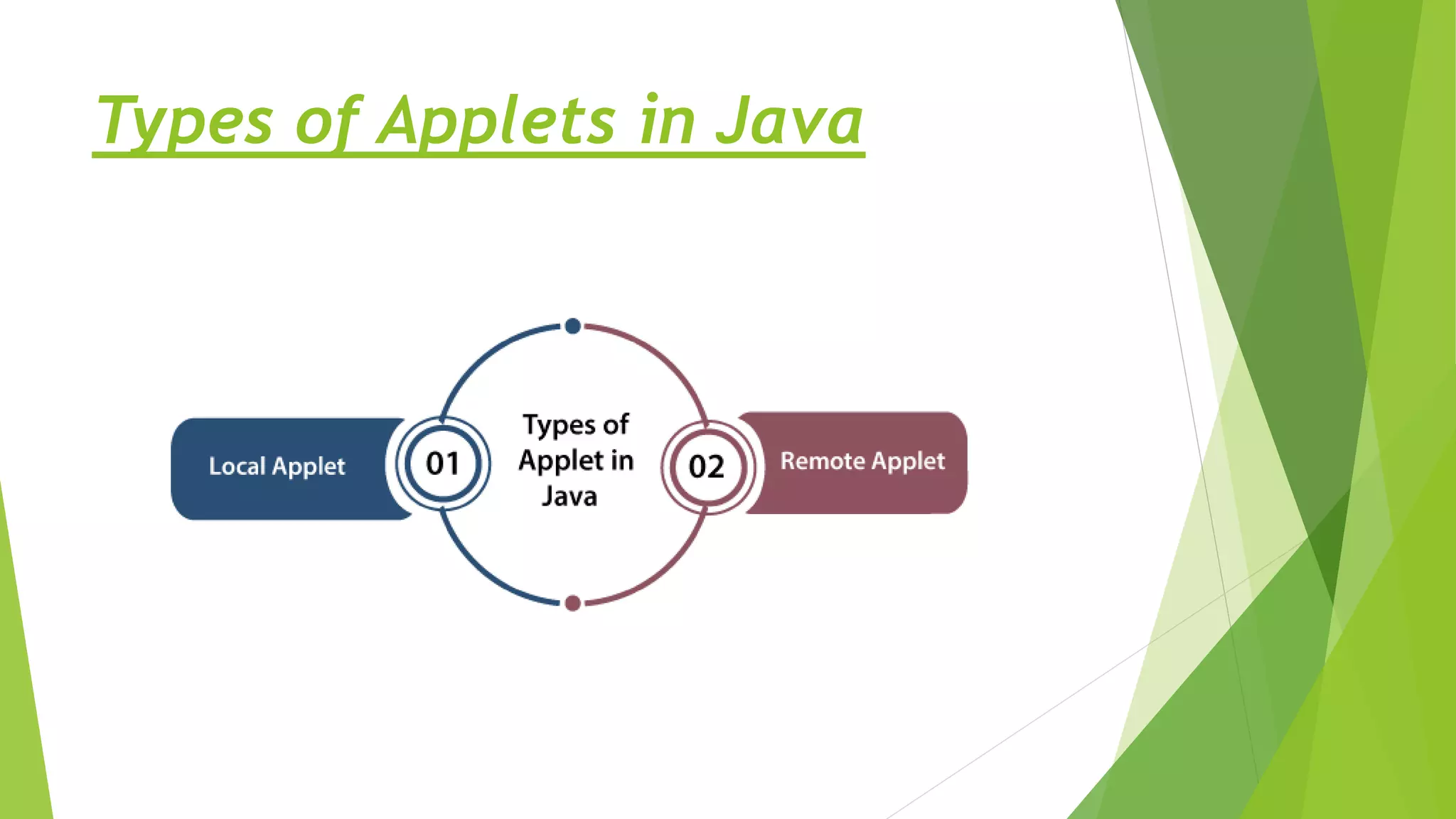 Types of Applets in Java

Local Applet

01

Types of Applet in Java

02

Remote Applet